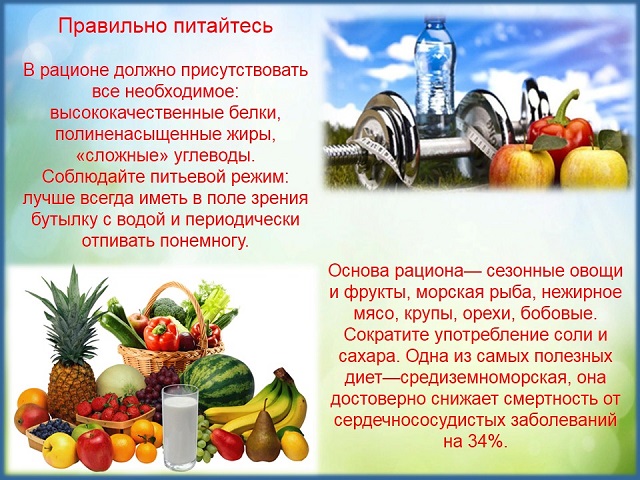 Правильно питайтесь

В рационе должно присутствовать все необходимое: высококачественные белки, полиненасыщенные жиры, «сложные» углеводы. Соблюдайте питьевой режим: лучше всегда иметь в поле зрения бутылку с водой и периодически отпивать понемногу.

Основа рациона— сезонные овощи и фрукты, морская рыба, нежирное мясо, крупы, орехи, бобовые. Сократите употребление соли и сахара. Одна из самых полезных диет—средиземноморская, она достоверно снижает смертность от сердечнососудистых заболеваний на 34%.